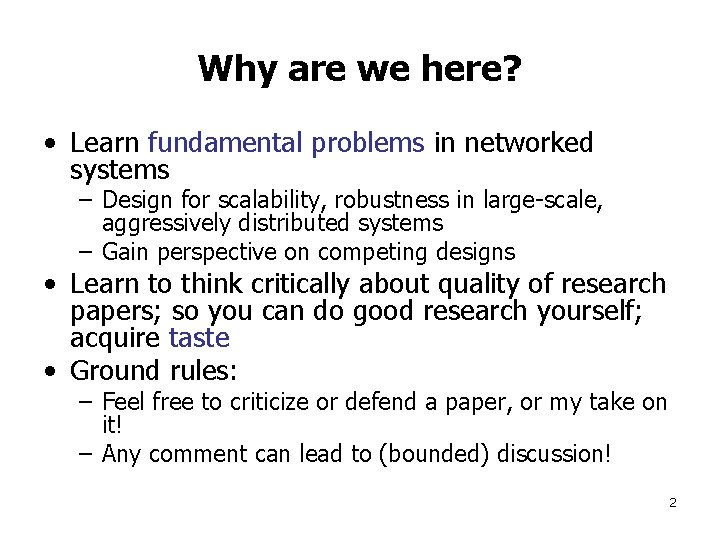 Why are we here?

• Learn fundamental problems in networked systems
  – Design for scalability, robustness in large-scale, aggressively distributed systems
  – Gain perspective on competing designs
• Learn to think critically about quality of research papers; so you can do good research yourself; acquire taste
• Ground rules:
  – Feel free to criticize or defend a paper, or my take on it!
  – Any comment can lead to (bounded) discussion!

2